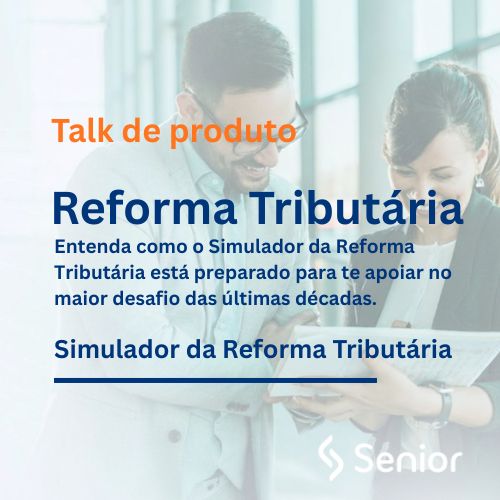 Talk de produto

Reforma Tributária

Entenda como o Simulador da Reforma Tributária está preparado para te apoiar no maior desafio das últimas décadas.

Simulador da Reforma Tributária

Senior